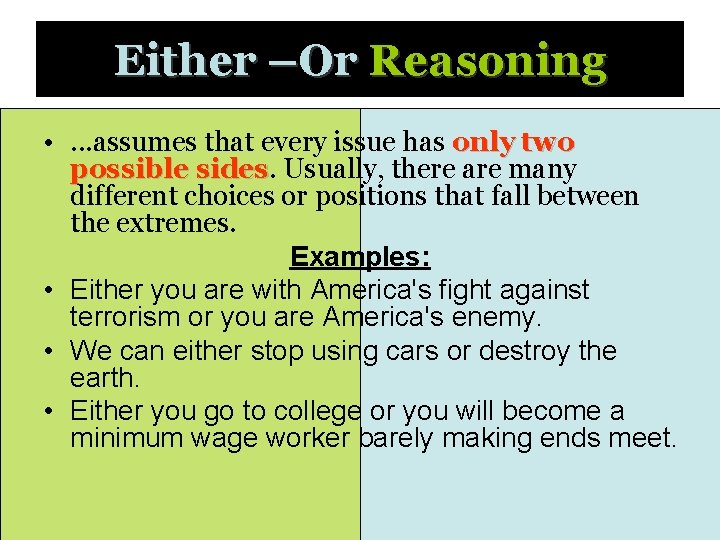 Either –Or Reasoning

• …assumes that every issue has only two possible sides. Usually, there are many different choices or positions that fall between the extremes.

Examples:

• Either you are with America's fight against terrorism or you are America's enemy.
• We can either stop using cars or destroy the earth.
• Either you go to college or you will become a minimum wage worker barely making ends meet.